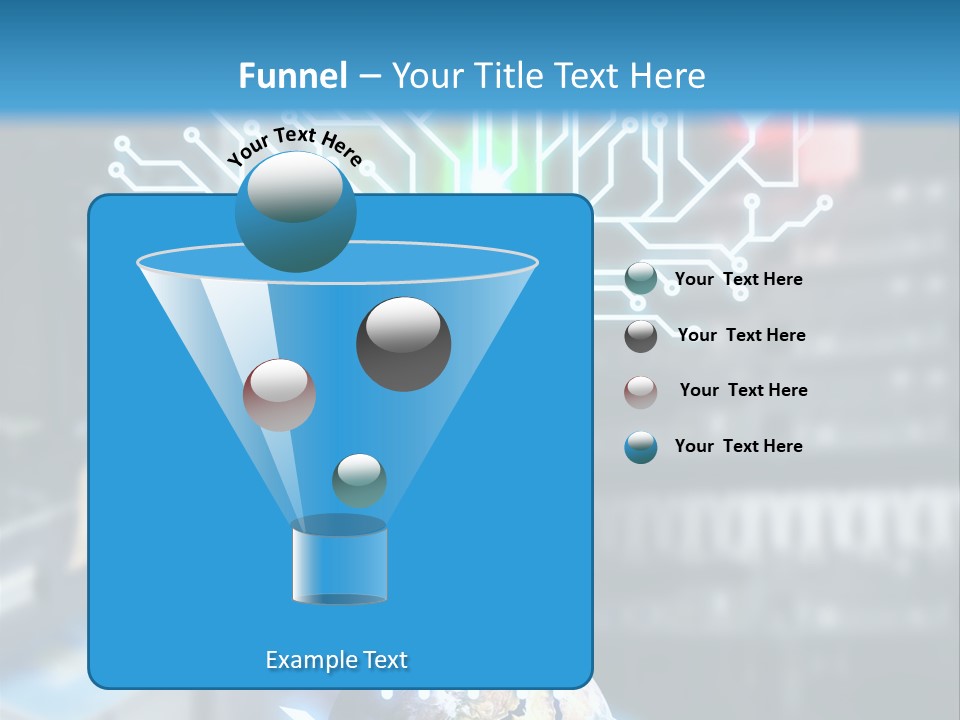 Funnel – Your Title Text Here

Your Text Here

Your Text Here

Your Text Here

Your Text Here

Your Text Here

Example Text